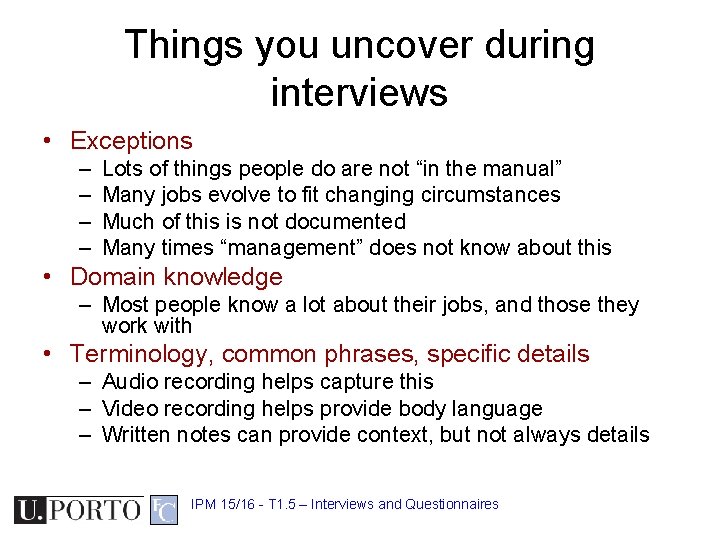 Things you uncover during interviews

• Exceptions
– Lots of things people do are not “in the manual”
– Many jobs evolve to fit changing circumstances
– Much of this is not documented
– Many times “management” does not know about this
• Domain knowledge
– Most people know a lot about their jobs, and those they work with
• Terminology, common phrases, specific details
– Audio recording helps capture this
– Video recording helps provide body language
– Written notes can provide context, but not always details

U.PORTO FC IPM 15/16 - T1.5 – Interviews and Questionnaires